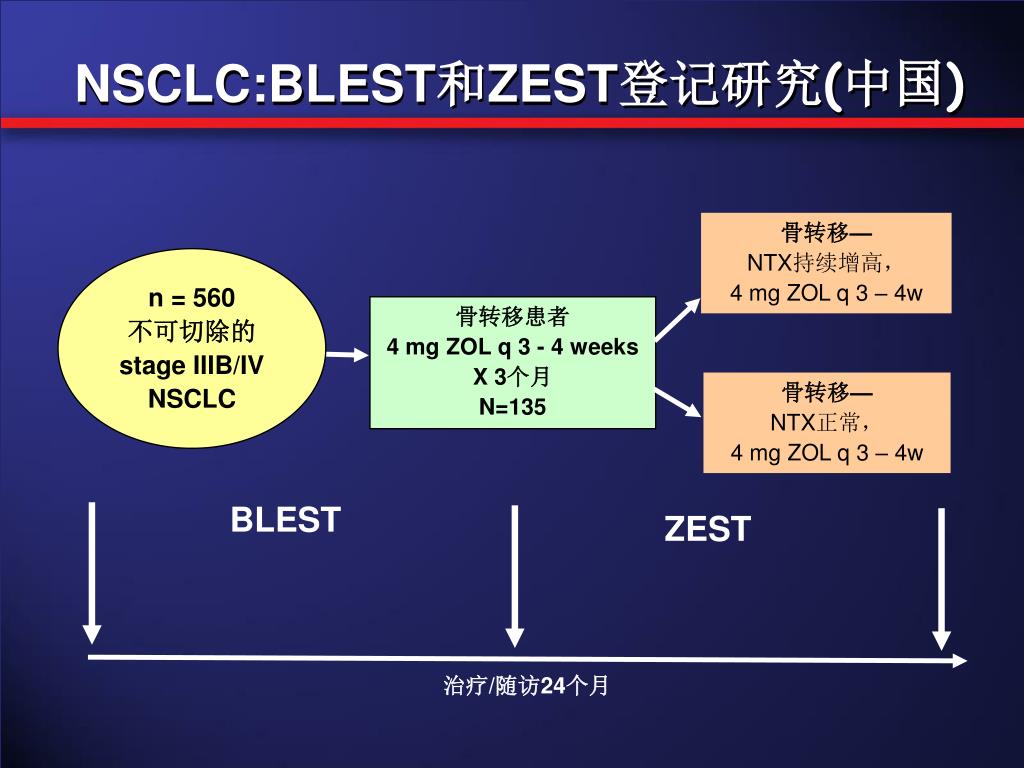 NSCLC:BLEST和ZEST登记研究(中国)

n = 560
不可切除的
stage IIIB/IV
NSCLC

骨转移患者
4 mg ZOL q 3 - 4 weeks
X 3个月
N=135

骨转移—
NTX持续增高，
4 mg ZOL q 3 – 4w

骨转移—
NTX正常，
4 mg ZOL q 3 – 4w

BLEST

ZEST

治疗/随访24个月